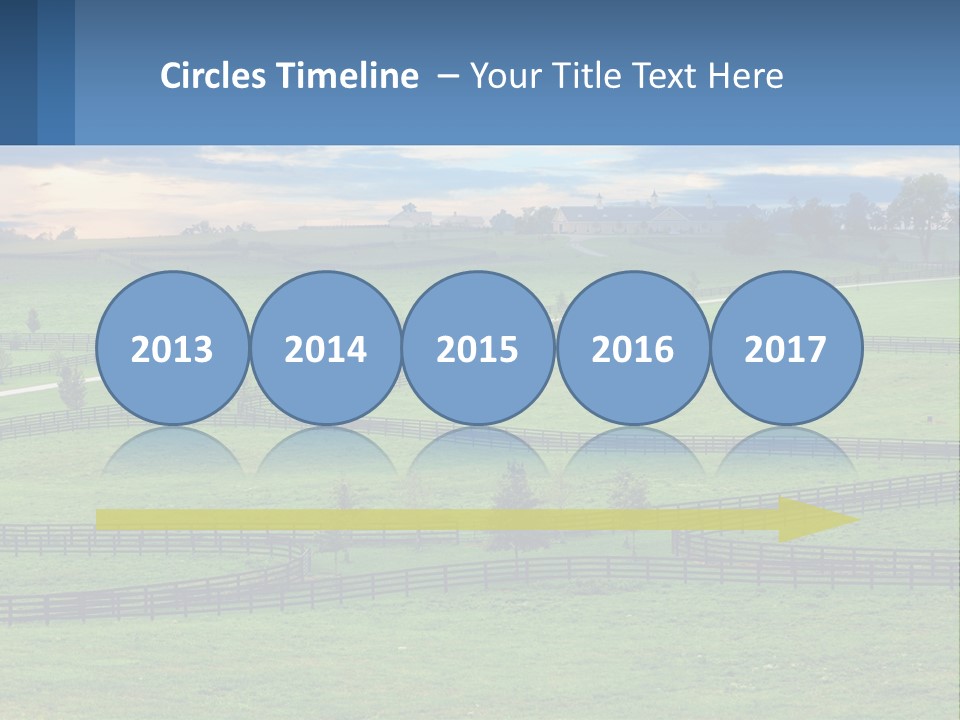 Circles Timeline – Your Title Text Here

2013

2014

2015

2016

2017